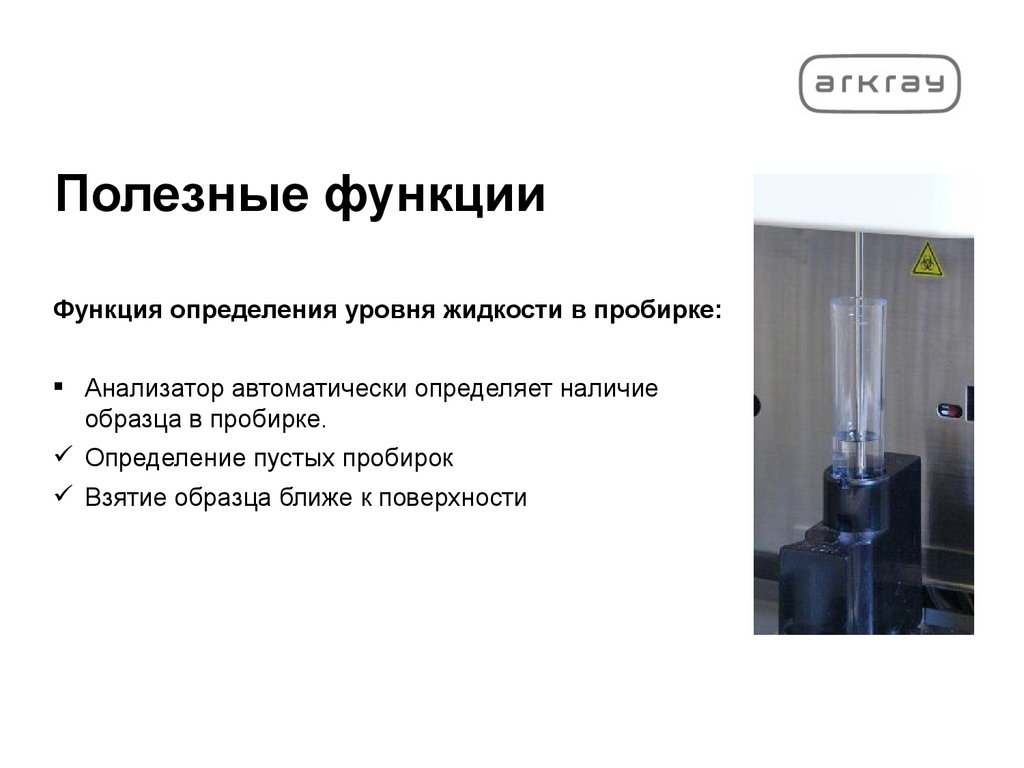 arkray

Полезные функции

Функция определения уровня жидкости в пробирке:

▪ Анализатор автоматически определяет наличие образца в пробирке.
✓ Определение пустых пробирок
✓ Взятие образца ближе к поверхности